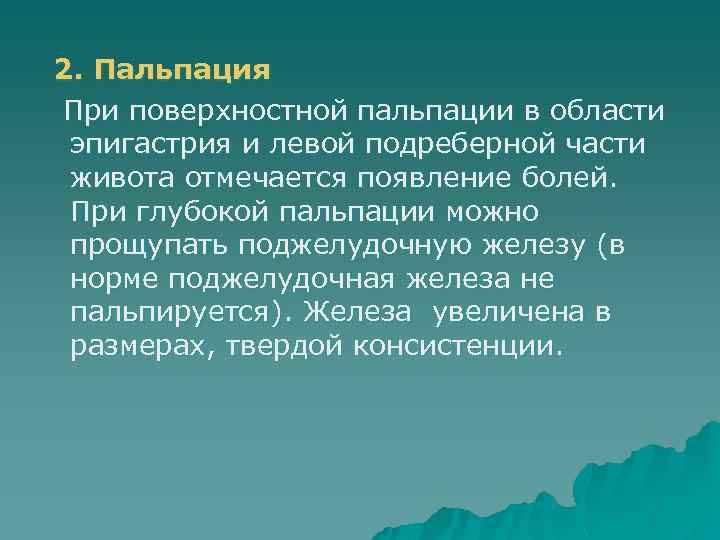 2. Пальпация

При поверхностной пальпации в области эпигастрия и левой подреберной части живота отмечается появление болей. При глубокой пальпации можно прощупать поджелудочную железу (в норме поджелудочная железа не пальпируется). Железа увеличена в размерах, твердой консистенции.